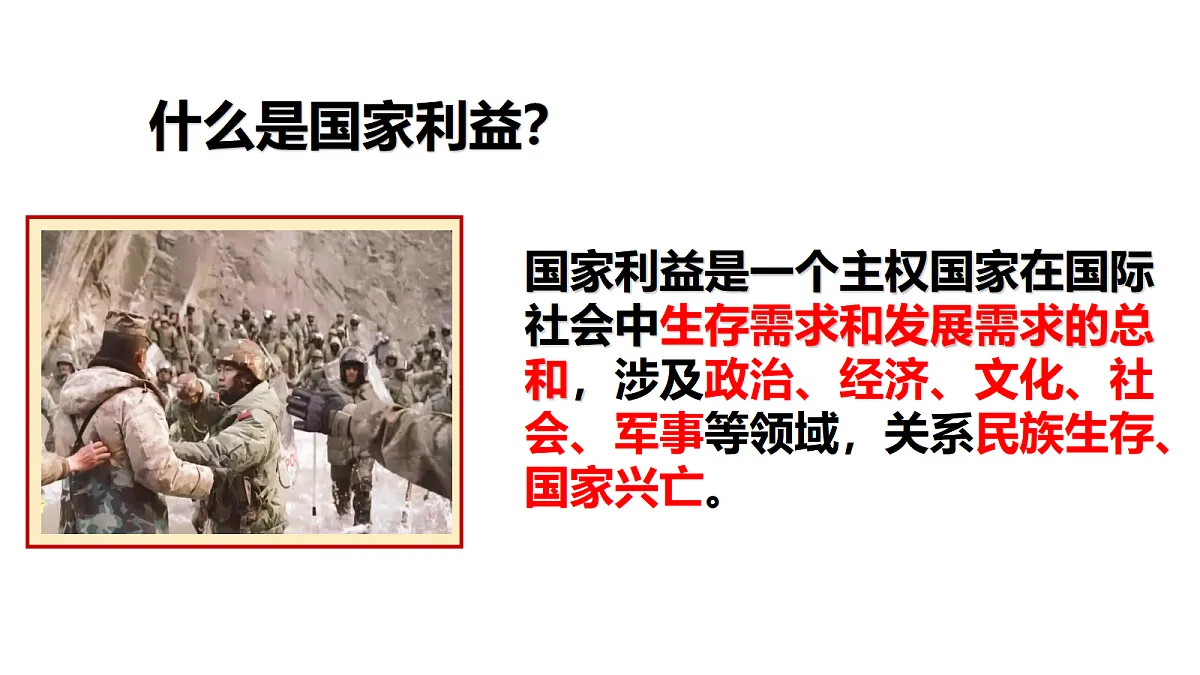 什么是国家利益？

国家利益是一个主权国家在国际社会中生存需求和发展需求的总和，涉及政治、经济、文化、社会、军事等领域，关系民族生存、国家兴亡。